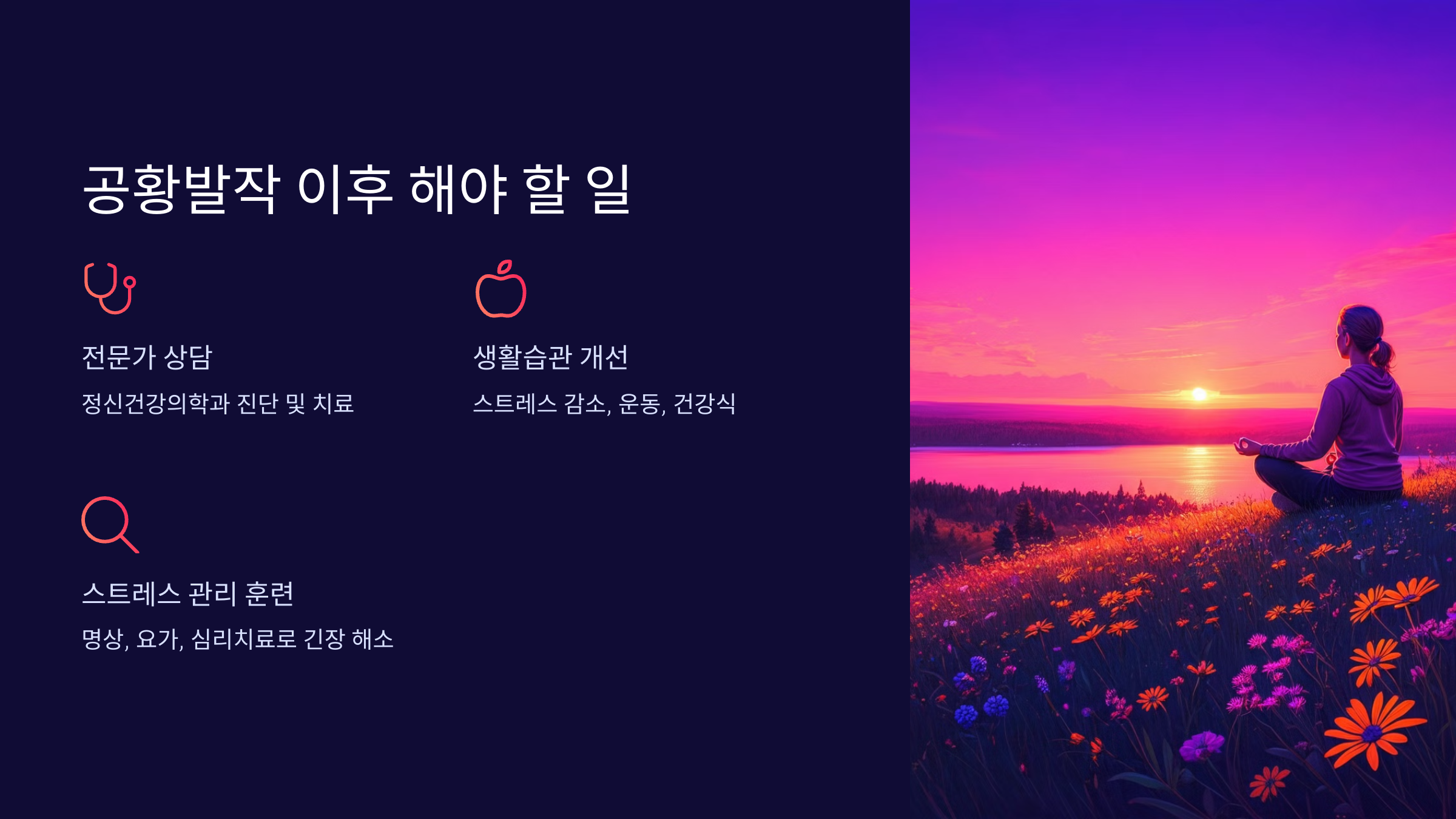 공황발작 이후 해야 할 일

전문가 상담

정신건강의학과 진단 및 치료

생활습관 개선

스트레스 감소, 운동, 건강식

스트레스 관리 훈련

명상, 요가, 심리치료로 긴장 해소